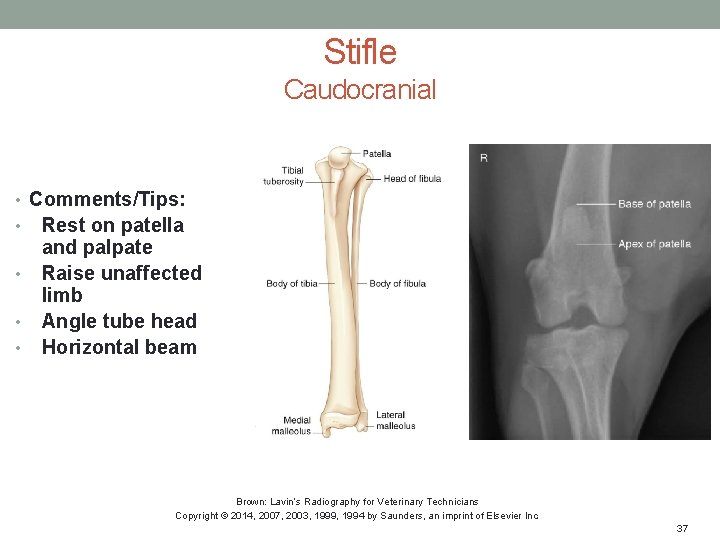 Stifle
Caudocranial

• Comments/Tips:
• Rest on patella and palpate
• Raise unaffected limb
• Angle tube head
• Horizontal beam

Patella
Tibial tuberosity
Head of fibula
Body of tibia
Body of fibula
Medial malleolus
Lateral malleolus

R
Base of patella
Apex of patella

Brown: Lavin's Radiography for Veterinary Technicians
Copyright © 2014, 2007, 2003, 1999, 1994 by Saunders, an imprint of Elsevier Inc

37